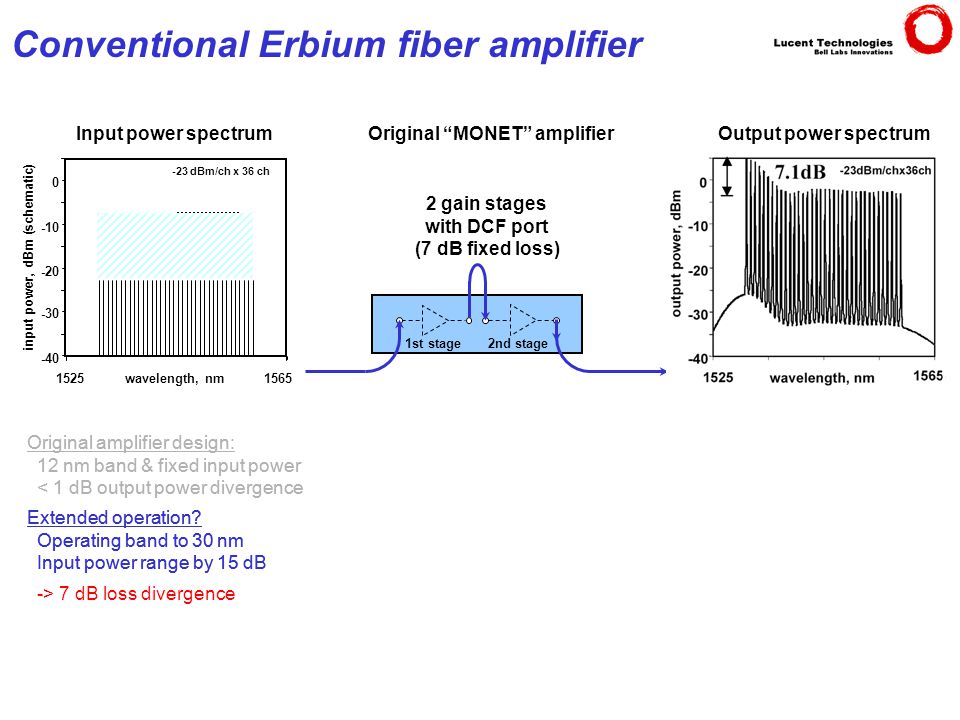 Conventional Erbium fiber amplifier

Lucent Technologies
Bell Labs Innovations

Input power spectrum

-23 dBm/ch x 36 ch

input power, dBm (schematic)

0
-10
-20
-30
-40

1525 wavelength, nm 1565

Original “MONET” amplifier

2 gain stages with DCF port (7 dB fixed loss)

1st stage 2nd stage

Output power spectrum

7.1dB -23dBm/chx36ch

output power, dBm

0
-10
-20
-30
-40

1525 wavelength, nm 1565

Original amplifier design:
12 nm band & fixed input power
< 1 dB output power divergence

Extended operation?
Operating band to 30 nm
Input power range by 15 dB

-> 7 dB loss divergence